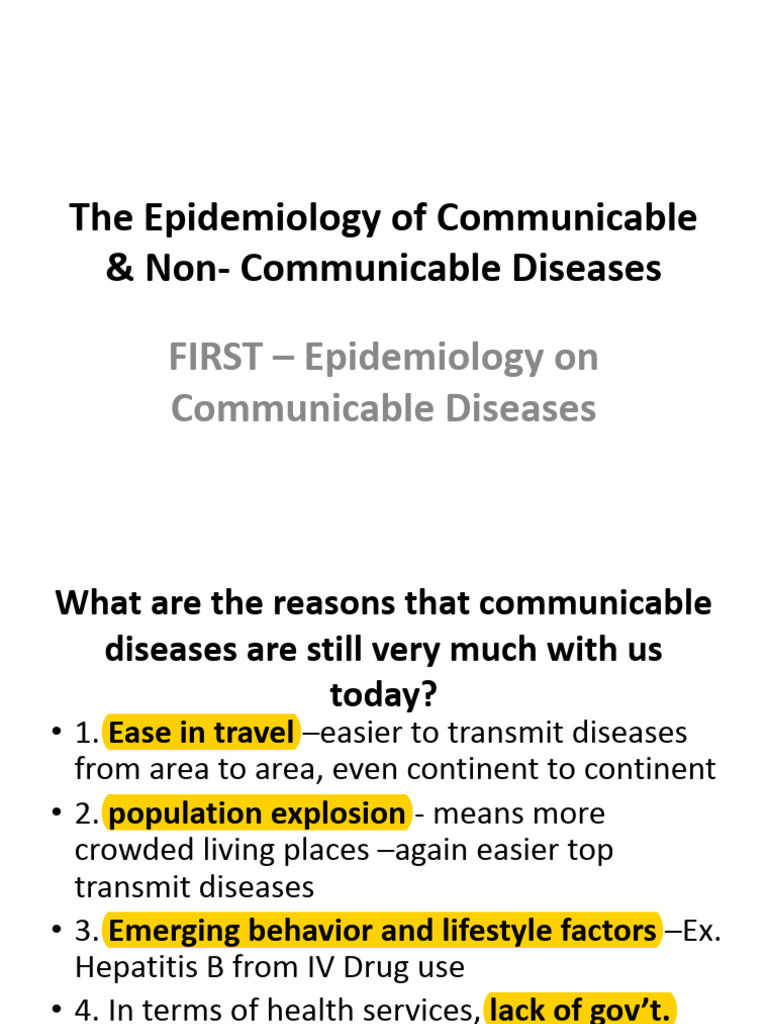 The Epidemiology of Communicable & Non- Communicable Diseases

FIRST – Epidemiology on Communicable Diseases

What are the reasons that communicable diseases are still very much with us today?

• 1. Ease in travel –easier to transmit diseases from area to area, even continent to continent

• 2. population explosion - means more crowded living places –again easier top transmit diseases

• 3. Emerging behavior and lifestyle factors –Ex. Hepatitis B from IV Drug use

• 4. In terms of health services, lack of gov't.